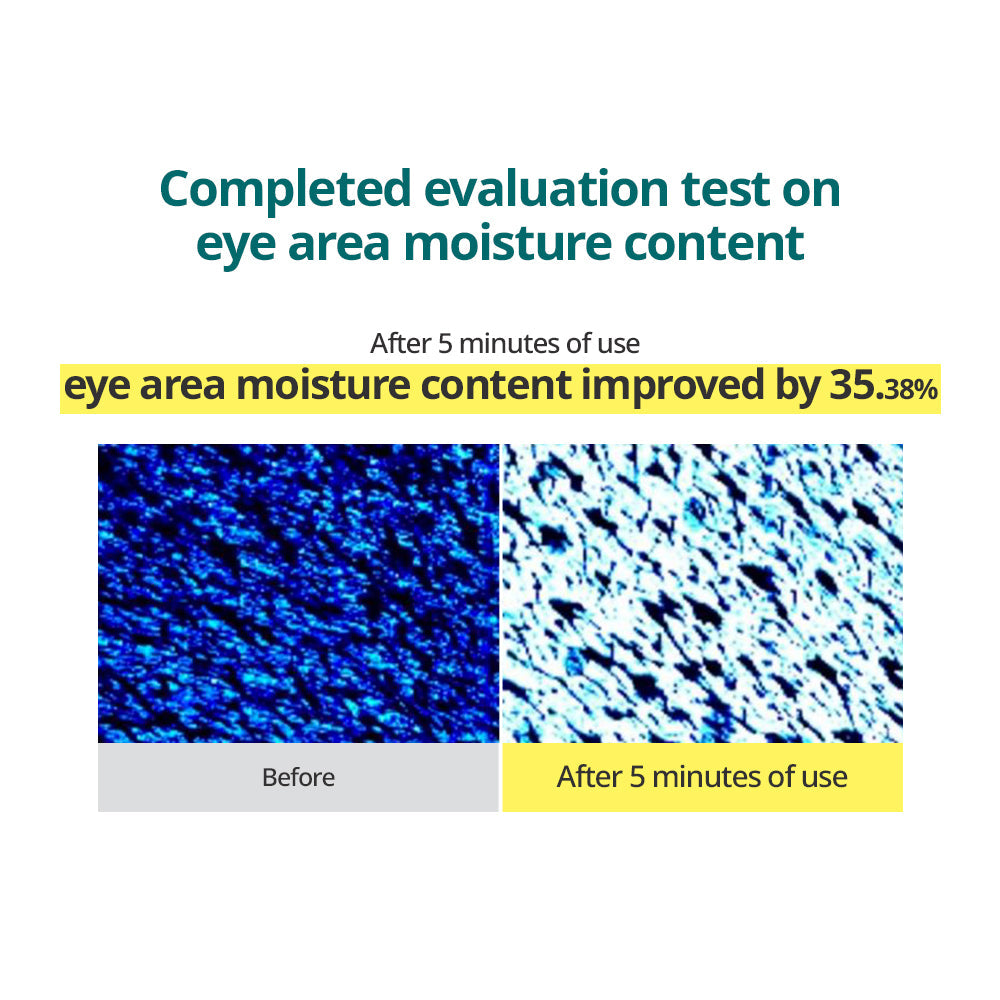 Completed evaluation test on eye area moisture content

After 5 minutes of use
eye area moisture content improved by 35.38%

Before

After 5 minutes of use